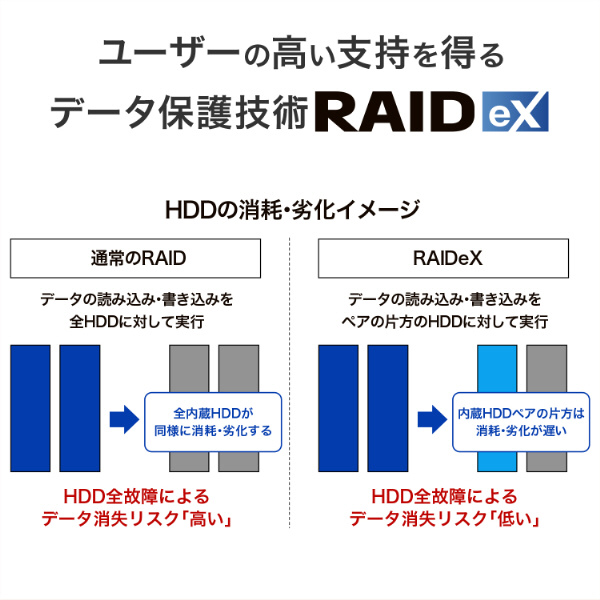 ユーザーの高い支持を得る
データ保護技術 RAID eX

HDDの消耗・劣化イメージ

通常のRAID

データの読み込み・書き込みを全HDDに対して実行

全内蔵HDDが同様に消耗・劣化する

HDD全故障によるデータ消失リスク「高い」

RAIDeX

データの読み込み・書き込みをペアの片方のHDDに対して実行

内蔵HDDペアの片方は消耗・劣化が遅い

HDD全故障によるデータ消失リスク「低い」